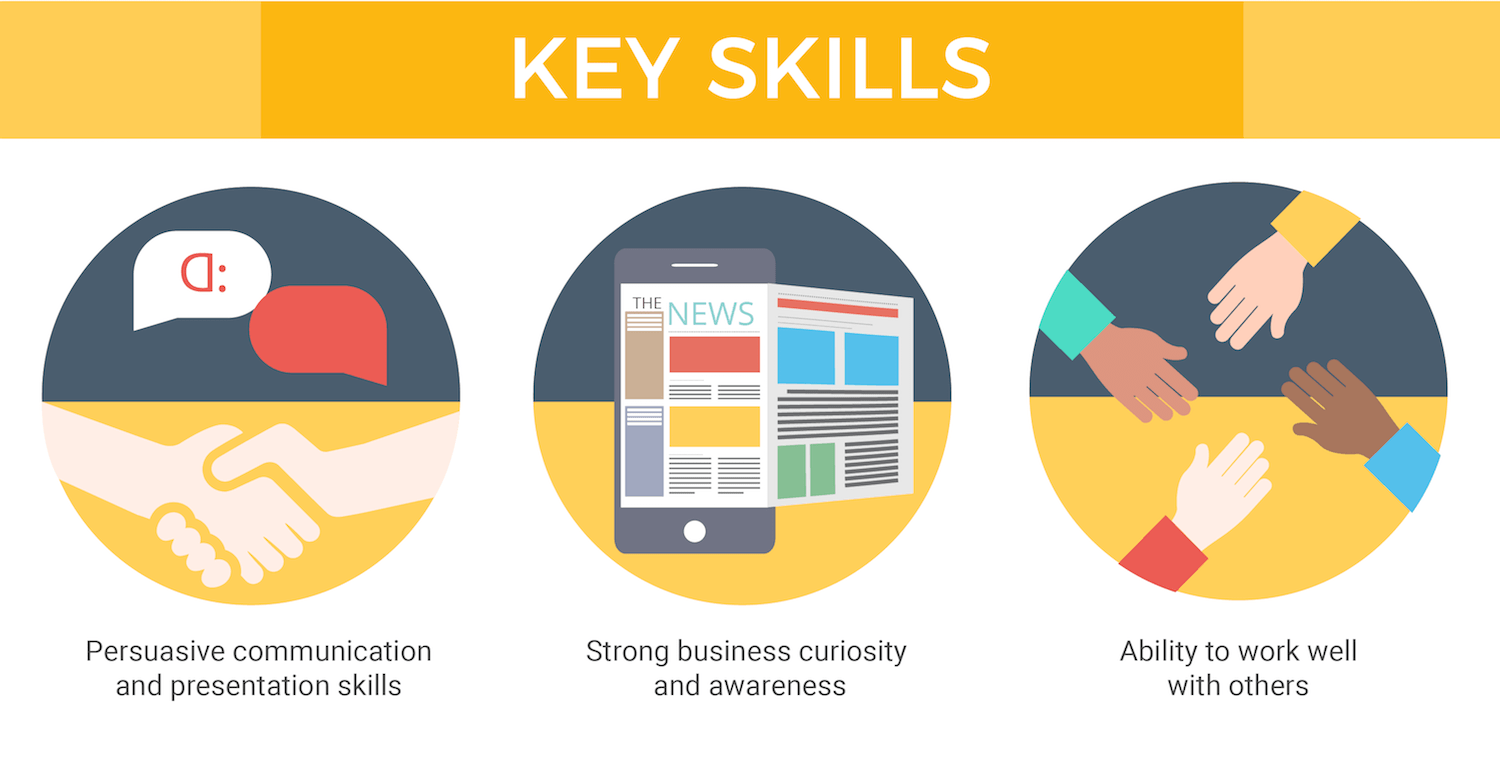 KEY SKILLS

D:

THE NEWS

Persuasive communication and presentation skills

Strong business curiosity and awareness

Ability to work well with others